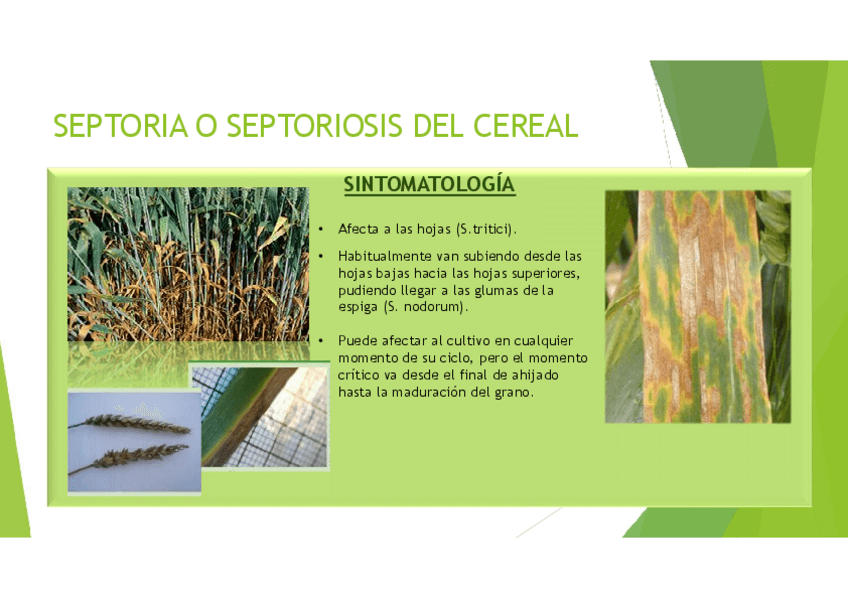 SEPTORIA O SEPTORIOSIS DEL CEREAL

SINTOMATOLOGÍA

• Afecta a las hojas (S.tritici).

• Habitualmente van subiendo desde las hojas bajas hacia las hojas superiores, pudiendo llegar a las glumas de la espiga (S. nodorum).

• Puede afectar al cultivo en cualquier momento de su ciclo, pero el momento crítico va desde el final de ahijado hasta la maduración del grano.